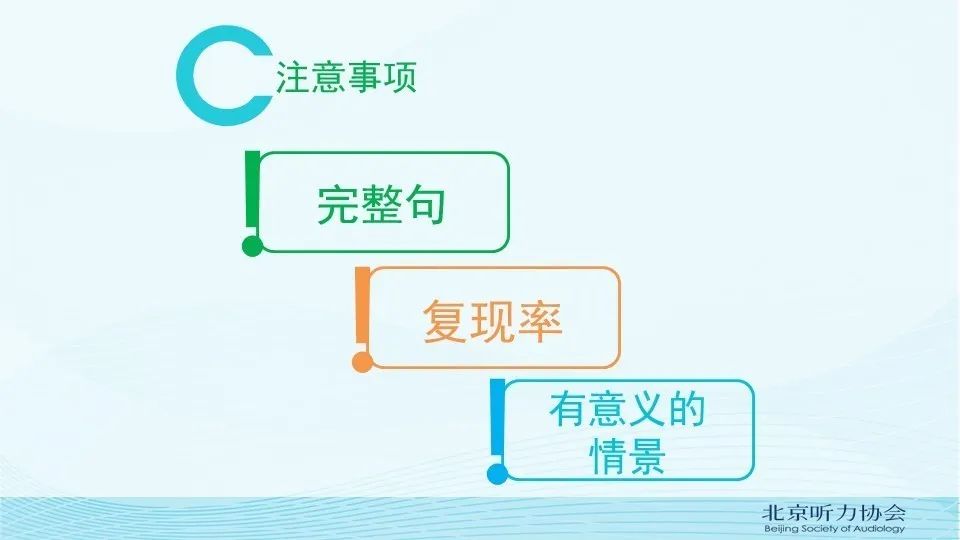 注意事项

完整句

复现率

有意义的情景

北京听力协会
Beijing Society of Audiology